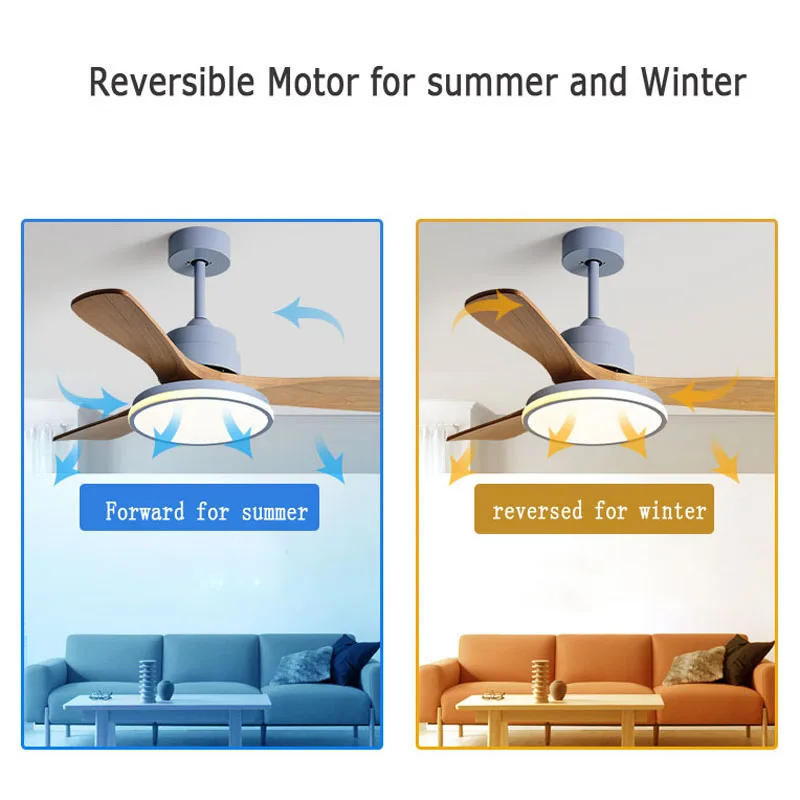 Reversible Motor for summer and Winter

Forward for summer

reversed for winter